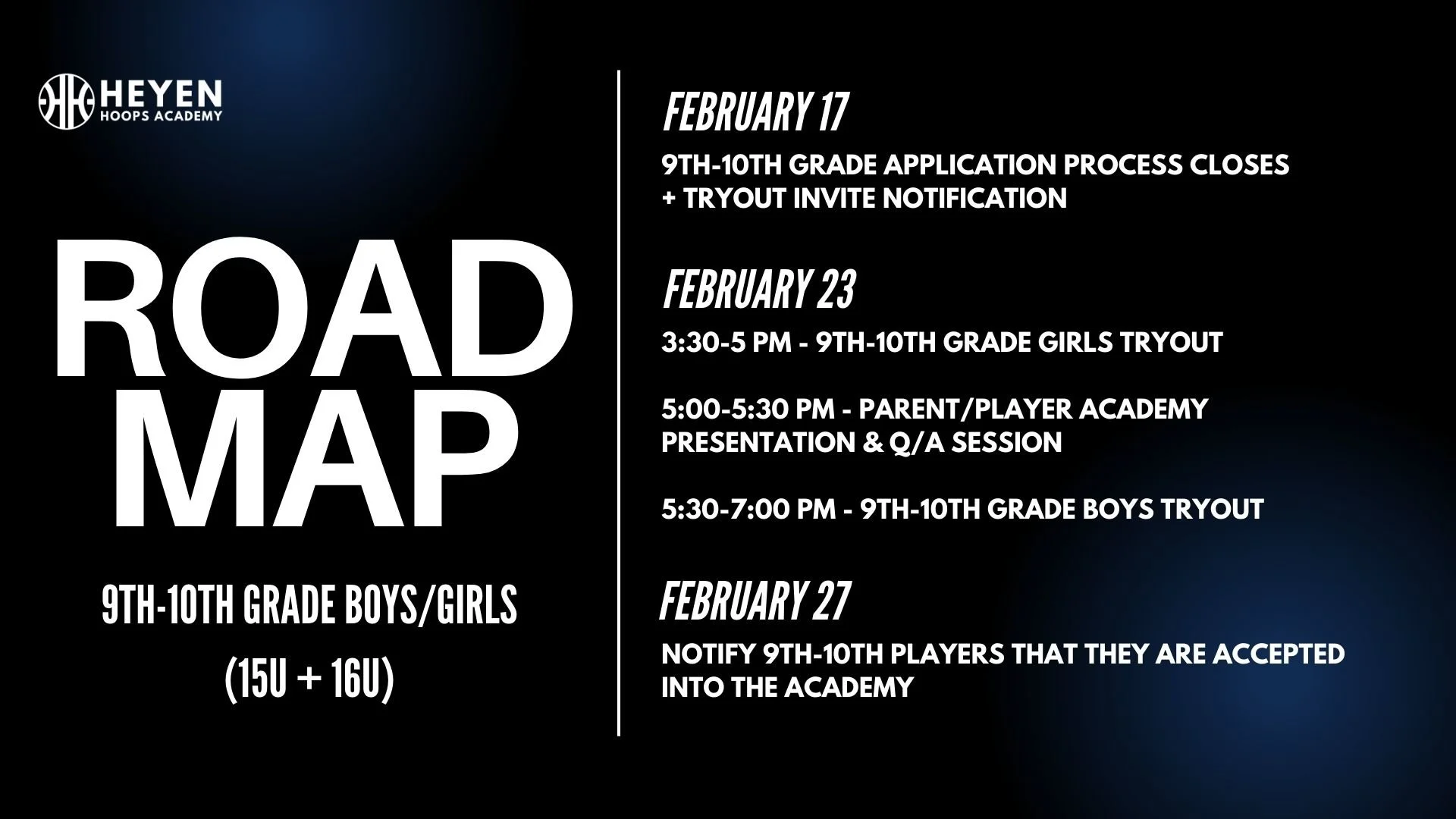 HEYEN
HOOPS ACADEMY

ROAD MAP

9TH-10TH GRADE BOYS/GIRLS
(15U + 16U)

FEBRUARY 17

9TH-10TH GRADE APPLICATION PROCESS CLOSES + TRYOUT INVITE NOTIFICATION

FEBRUARY 23

3:30-5 PM - 9TH-10TH GRADE GIRLS TRYOUT

5:00-5:30 PM - PARENT/PLAYER ACADEMY PRESENTATION & Q/A SESSION

5:30-7:00 PM - 9TH-10TH GRADE BOYS TRYOUT

FEBRUARY 27

NOTIFY 9TH-10TH PLAYERS THAT THEY ARE ACCEPTED INTO THE ACADEMY